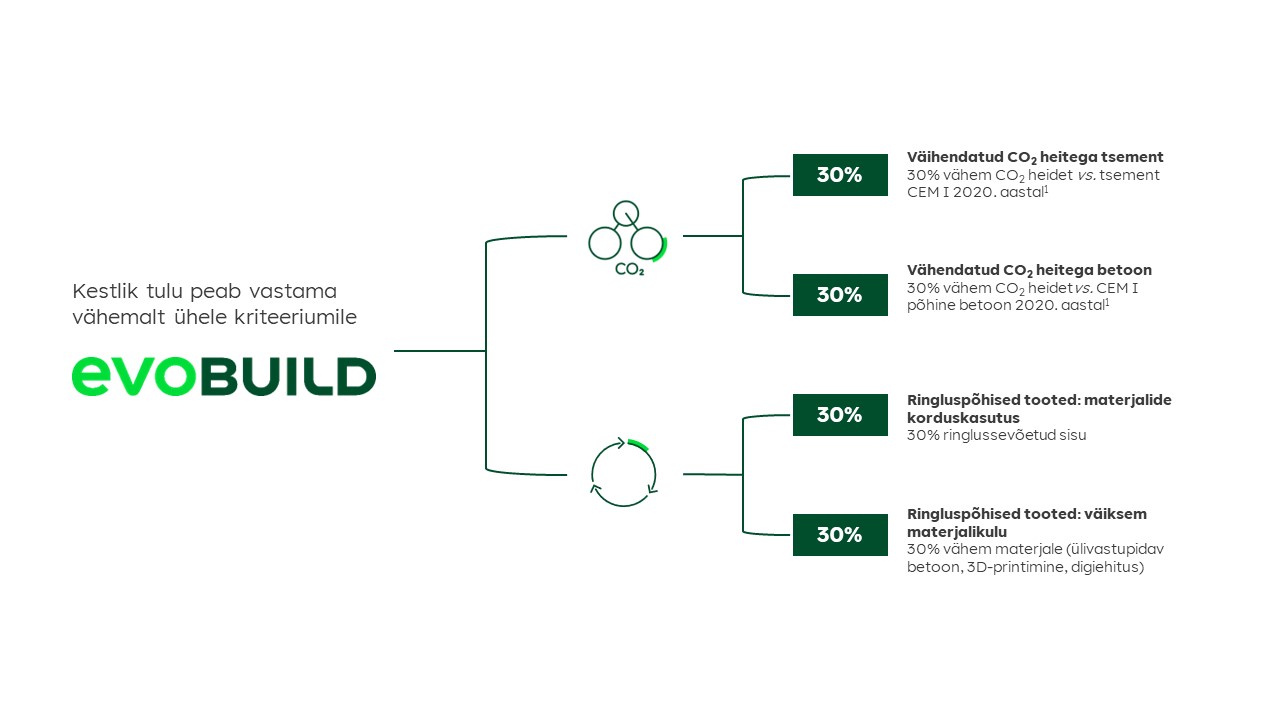 Kestlik tulu peab vastama vähemalt ühele kriteeriumile

evoBUILD

$CO_2$

30%

**Vähendatud $CO_2$ heitega tsement**
30% vähem $CO_2$ heidet *vs.* tsement CEM I 2020. aastal$^1$

30%

**Vähendatud $CO_2$ heitega betoon**
30% vähem $CO_2$ heidet *vs.* CEM I põhine betoon 2020. aastal$^1$

30%

**Ringluspõhised tooted: materjalide korduskasutus**
30% ringlussevõetud sisu

30%

**Ringluspõhised tooted: väiksem materjalikulu**
30% vähem materjale (ülivastupidav betoon, 3D-printimine, digiehitus)